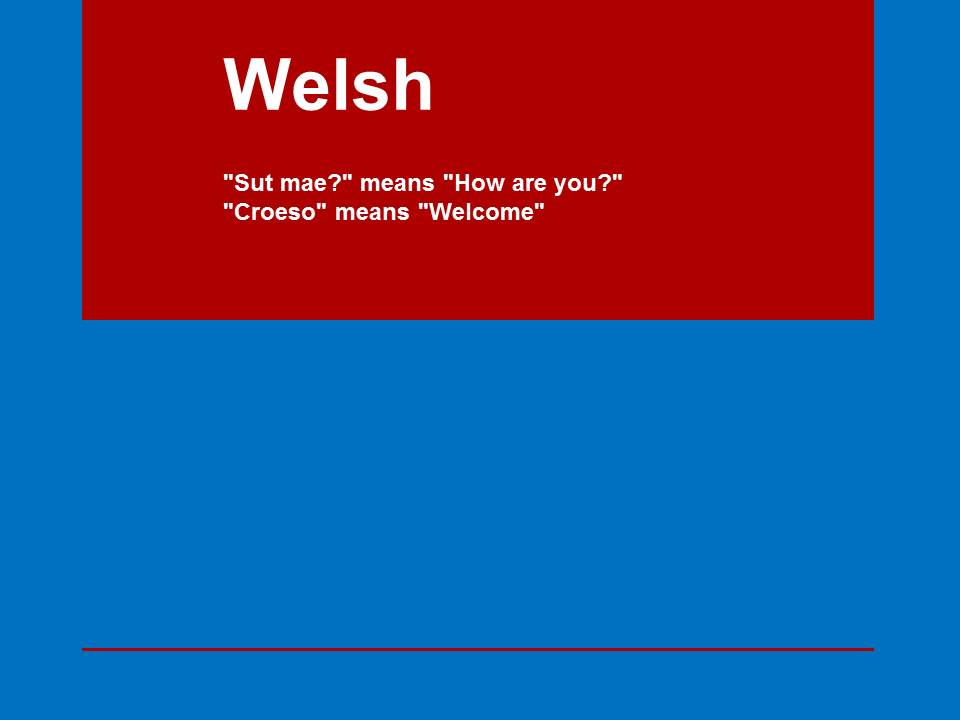 Welsh

"Sut mae?" means "How are you?"
"Croeso" means "Welcome"